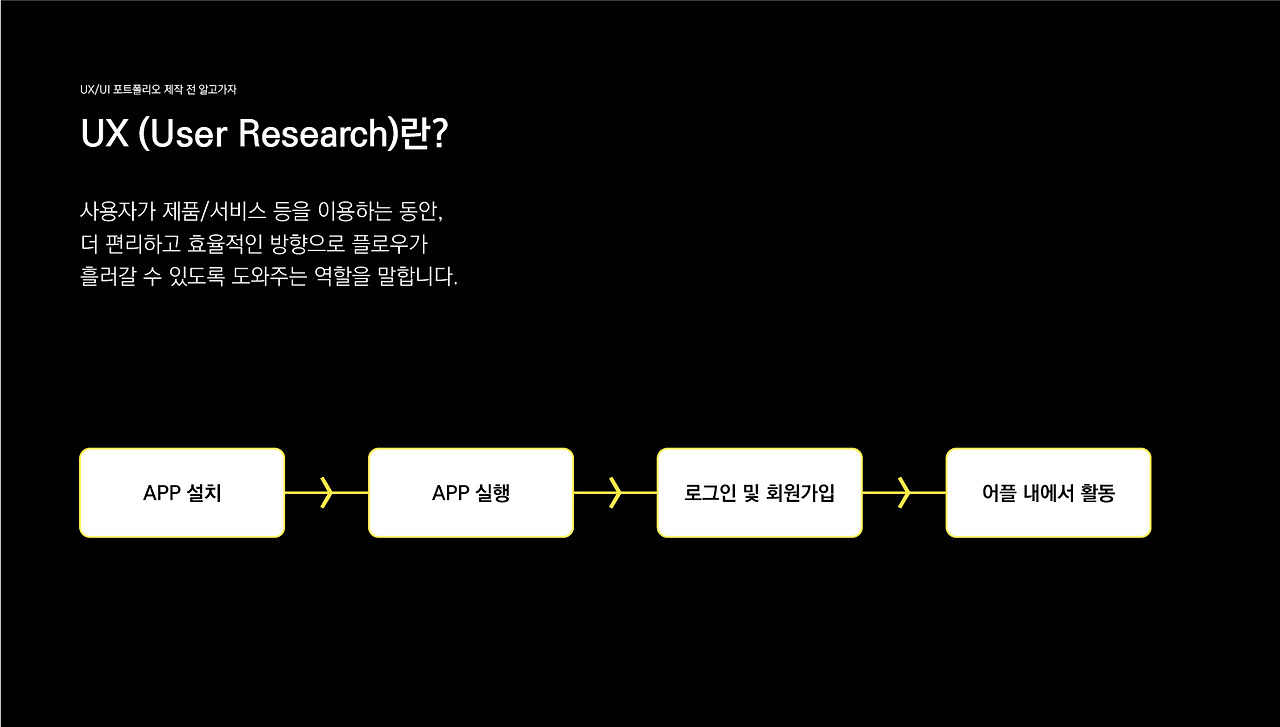 UX/UI 포트폴리오 제작 전 알고가자

UX (User Research)란?

사용자가 제품/서비스 등을 이용하는 동안,
더 편리하고 효율적인 방향으로 플로우가
흘러갈 수 있도록 도와주는 역할을 말합니다.

APP 설치

APP 실행

로그인 및 회원가입

어플 내에서 활동